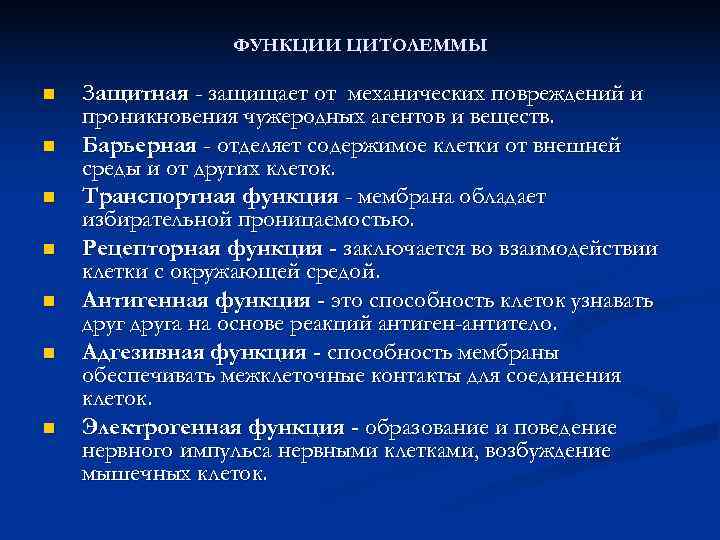 ФУНКЦИИ ЦИТОЛЕММЫ

Защитная - защищает от механических повреждений и проникновения чужеродных агентов и веществ.

Барьерная - отделяет содержимое клетки от внешней среды и от других клеток.

Транспортная функция - мембрана обладает избирательной проницаемостью.

Рецепторная функция - заключается во взаимодействии клетки с окружающей средой.

Антигенная функция - это способность клеток узнавать друг друга на основе реакций антиген-антитело.

Адгезивная функция - способность мембраны обеспечивать межклеточные контакты для соединения клеток.

Электрогенная функция - образование и поведение нервного импульса нервными клетками, возбуждение мышечных клеток.